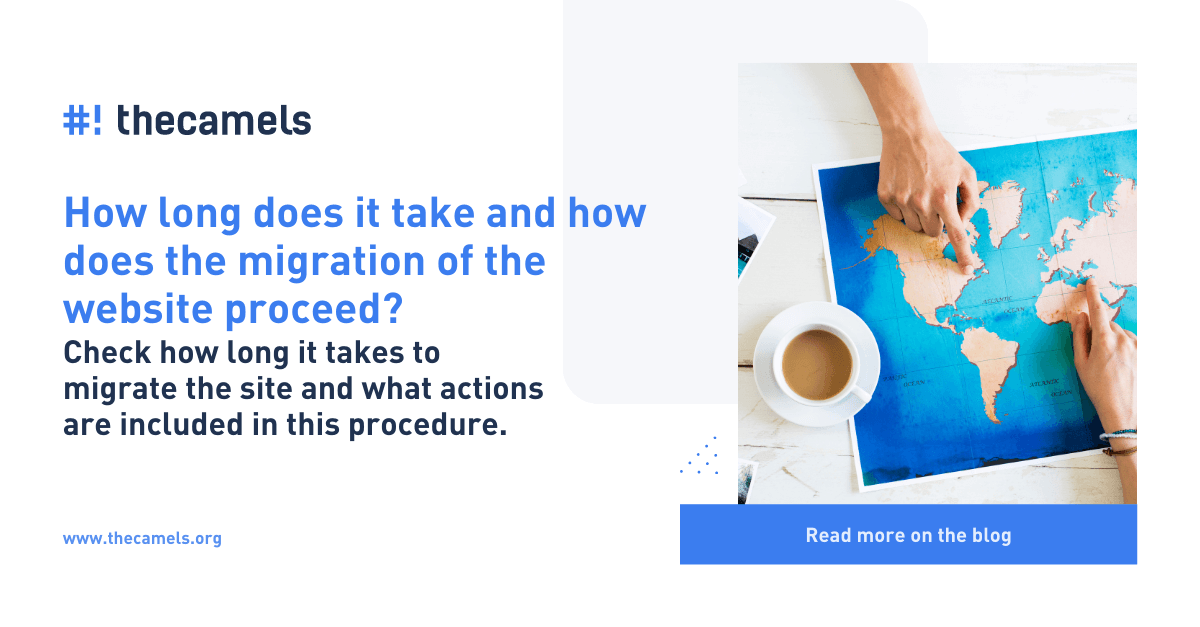 #! thecamels

How long does it take and how does the migration of the website proceed?

Check how long it takes to migrate the site and what actions are included in this procedure.

www.thecamels.org

Read more on the blog